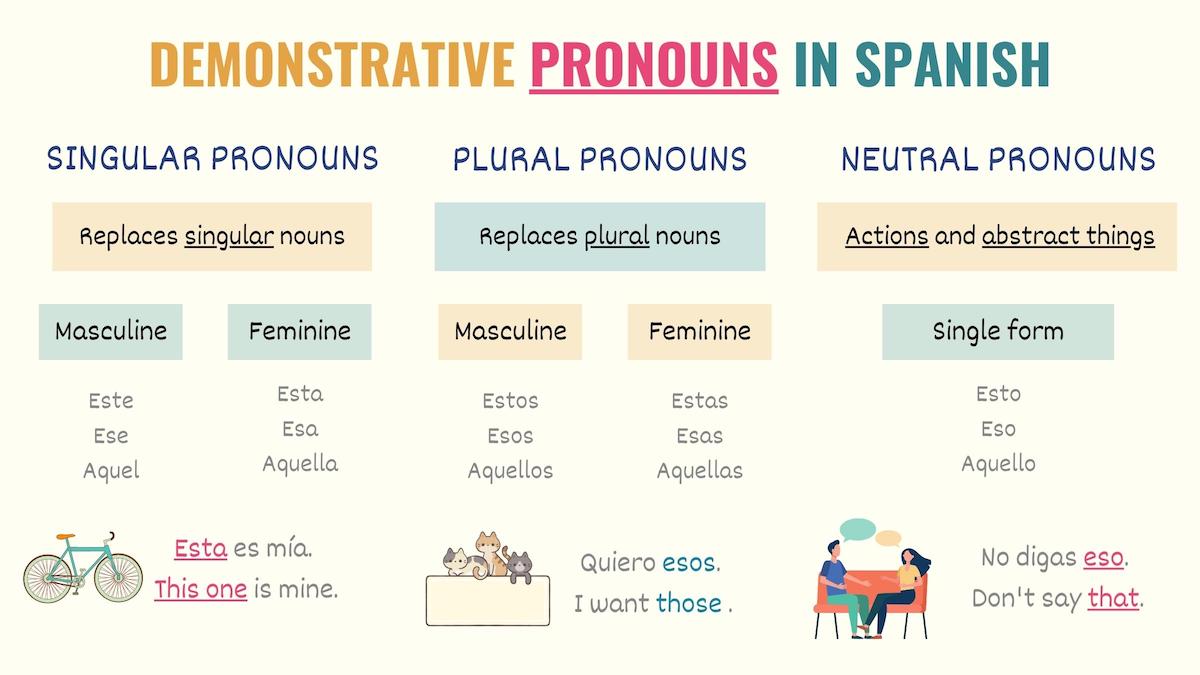 DEMONSTRATIVE PRONOUNS IN SPANISH

SINGULAR PRONOUNS

Replaces singular nouns

Masculine

Este
Ese
Aquel

Feminine

Esta
Esa
Aquella

Esta es mía.
This one is mine.

PLURAL PRONOUNS

Replaces plural nouns

Masculine

Estos
Esos
Aquellos

Feminine

Estas
Esas
Aquellas

Quiero esos.
I want those .

NEUTRAL PRONOUNS

Actions and abstract things

Single form

Esto
Eso
Aquello

No digas eso.
Don't say that.